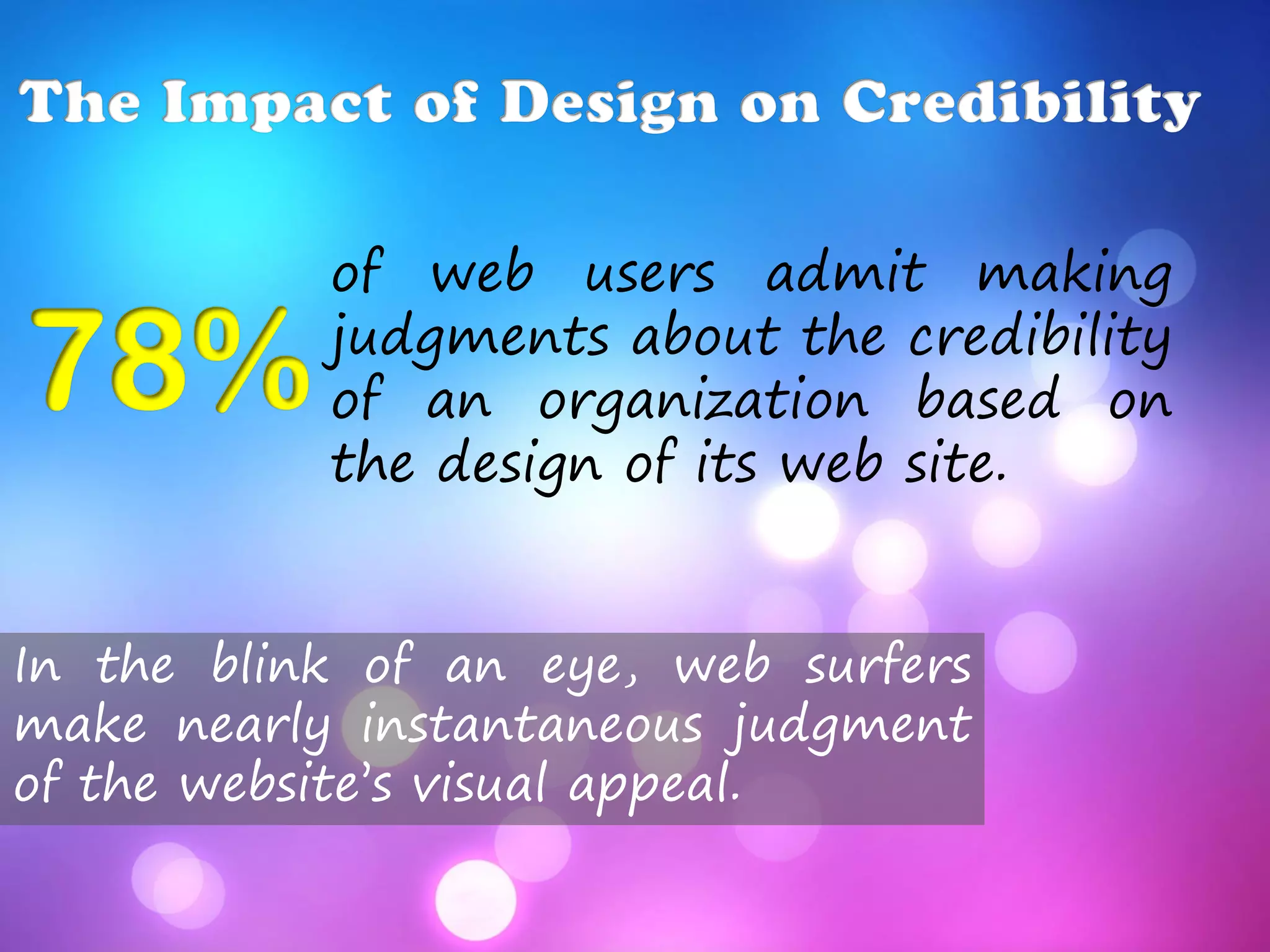 The Impact of Design on Credibility

78% of web users admit making judgments about the credibility of an organization based on the design of its web site.

In the blink of an eye, web surfers make nearly instantaneous judgment of the website's visual appeal.